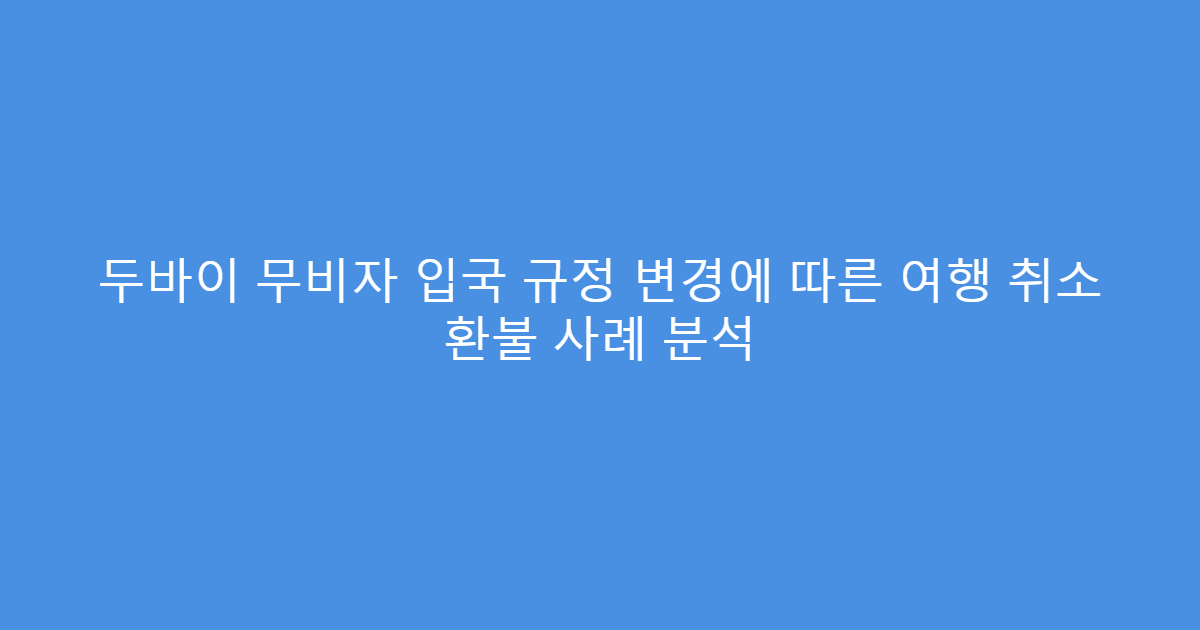 두바이 무비자 입국 규정 변경에 따른 여행 취소 환불 사례 분석